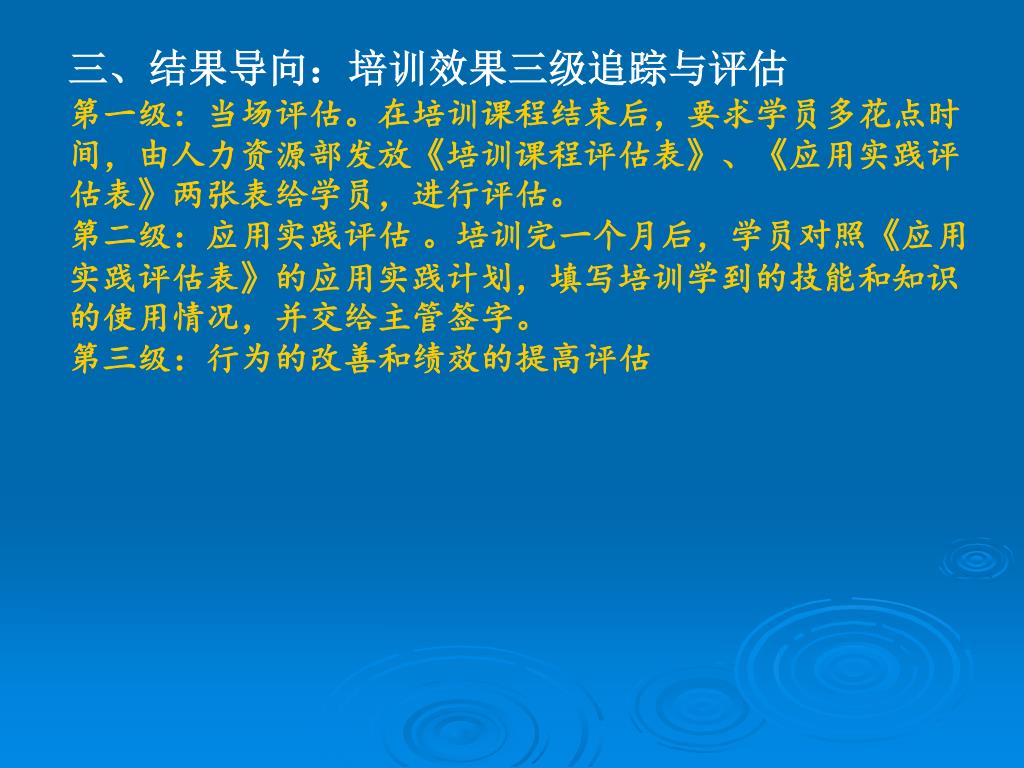 三、结果导向：培训效果三级追踪与评估

第一级：当场评估。在培训课程结束后，要求学员多花点时间，由人力资源部发放《培训课程评估表》、《应用实践评估表》两张表给学员，进行评估。

第二级：应用实践评估 。培训完一个月后，学员对照《应用实践评估表》的应用实践计划，填写培训学到的技能和知识的使用情况，并交给主管签字。

第三级：行为的改善和绩效的提高评估